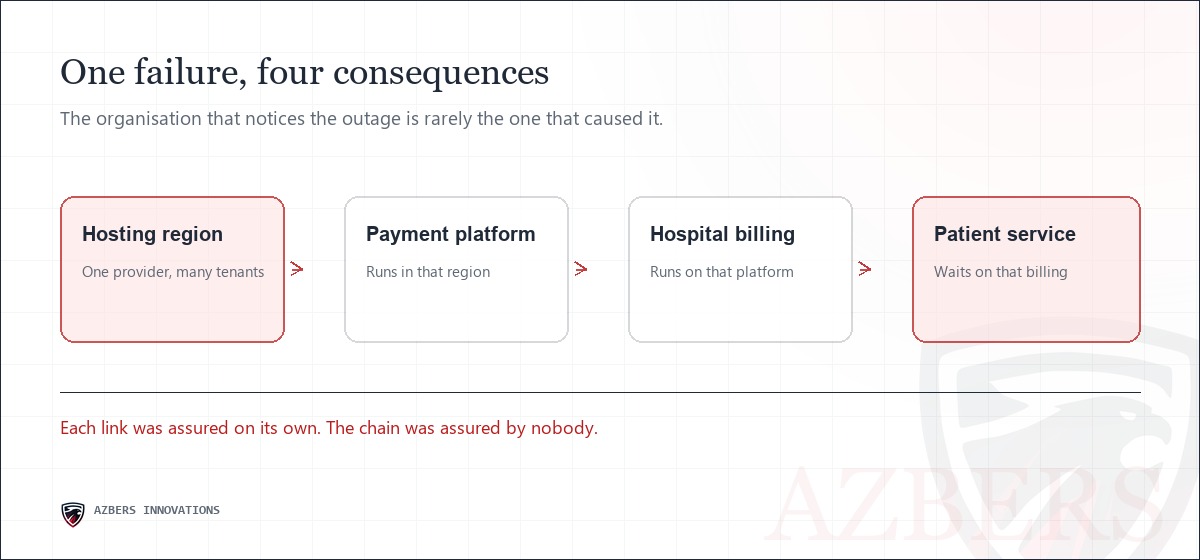 One failure, four consequences

The organisation that notices the outage is rarely the one that caused it.

Hosting region
One provider, many tenants

Payment platform
Runs in that region

Hospital billing
Runs on that platform

Patient service
Waits on that billing

Each link was assured on its own. The chain was assured by nobody.

AZBERS INNOVATIONS

AZBERS